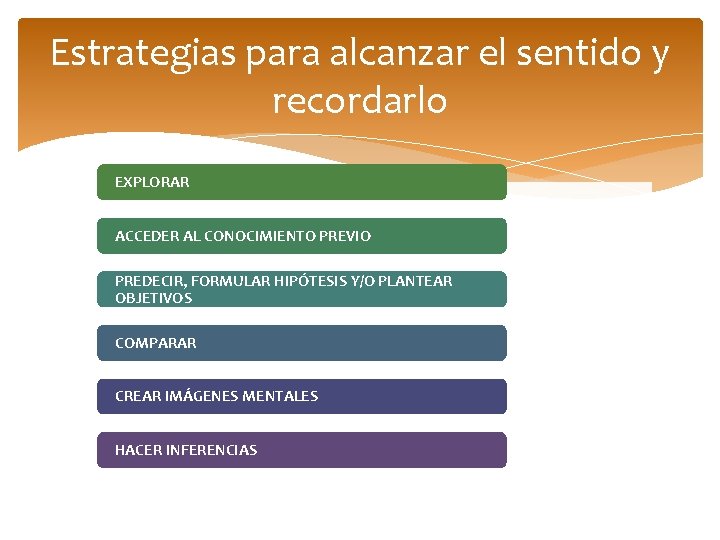 Estrategias para alcanzar el sentido y recordarlo

EXPLORAR

ACCEDER AL CONOCIMIENTO PREVIO

PREDECIR, FORMULAR HIPÓTESIS Y/O PLANTEAR OBJETIVOS

COMPARAR

CREAR IMÁGENES MENTALES

HACER INFERENCIAS